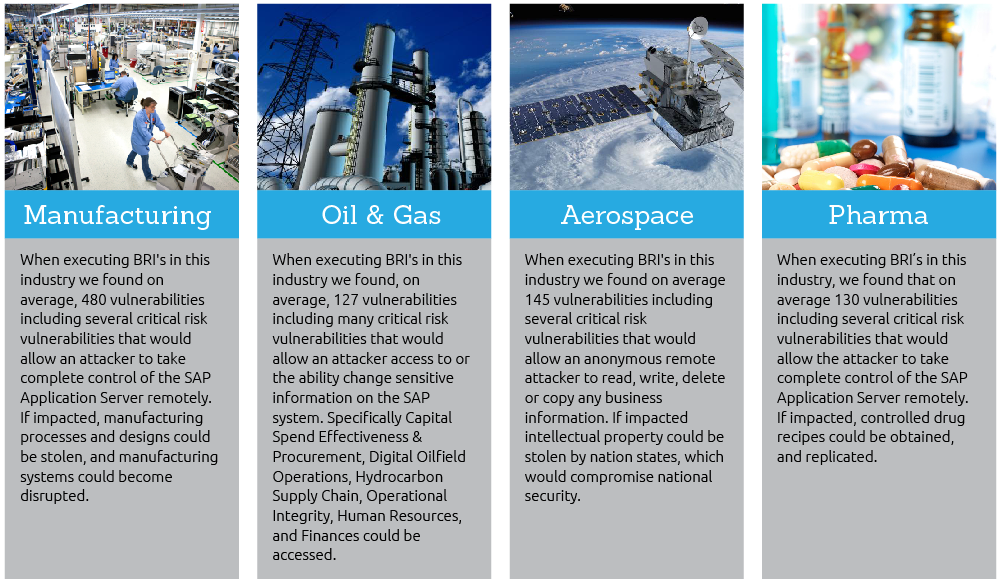 Manufacturing

When executing BRI's in this industry we found on average, 480 vulnerabilities including several critical risk vulnerabilities that would allow an attacker to take complete control of the SAP Application Server remotely. If impacted, manufacturing processes and designs could be stolen, and manufacturing systems could become disrupted.

Oil & Gas

When executing BRI's in this industry we found, on average, 127 vulnerabilities including many critical risk vulnerabilities that would allow an attacker access to or the ability change sensitive information on the SAP system. Specifically Capital Spend Effectiveness & Procurement, Digital Oilfield Operations, Hydrocarbon Supply Chain, Operational Integrity, Human Resources, and Finances could be accessed.

Aerospace

When executing BRI's in this industry we found on average 145 vulnerabilities including several critical risk vulnerabilities that would allow an anonymous remote attacker to read, write, delete or copy any business information. If impacted intellectual property could be stolen by nation states, which would compromise national security.

Pharma

When executing BRI's in this industry, we found that on average 130 vulnerabilities including several critical risk vulnerabilities that would allow the attacker to take complete control of the SAP Application Server remotely. If impacted, controlled drug recipes could be obtained, and replicated.